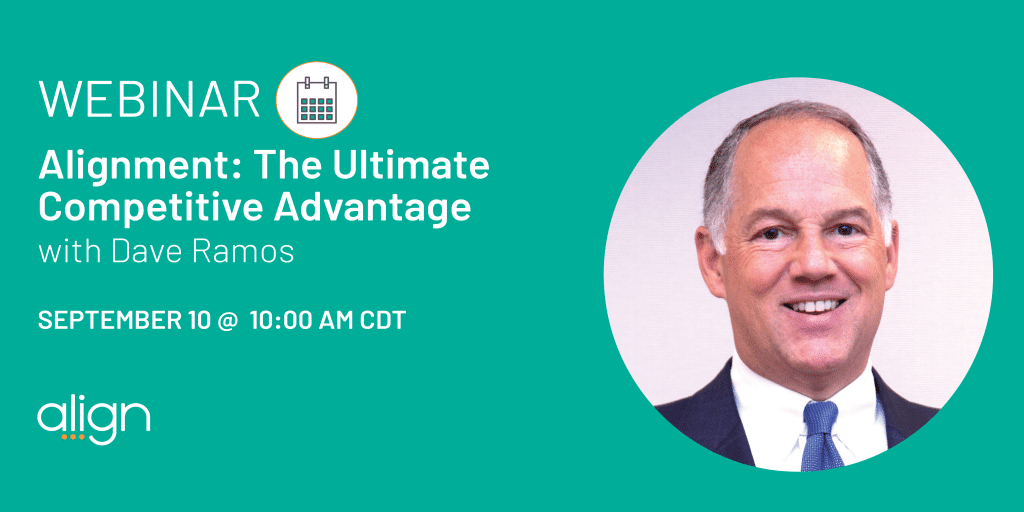 WEBINAR

Alignment: The Ultimate Competitive Advantage
with Dave Ramos

SEPTEMBER 10 @ 10:00 AM CDT

align